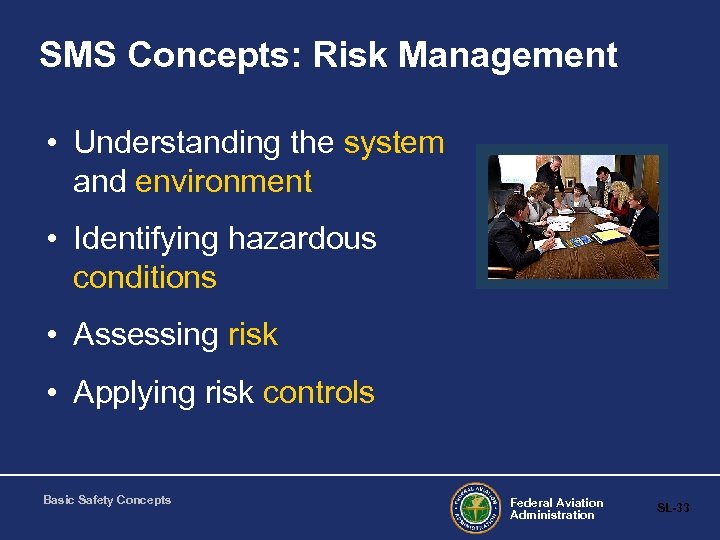 SMS Concepts: Risk Management

• Understanding the system and environment

• Identifying hazardous conditions

• Assessing risk

• Applying risk controls

Basic Safety Concepts

FEDERAL AVIATION ADMINISTRATION

Federal Aviation Administration

SL-33